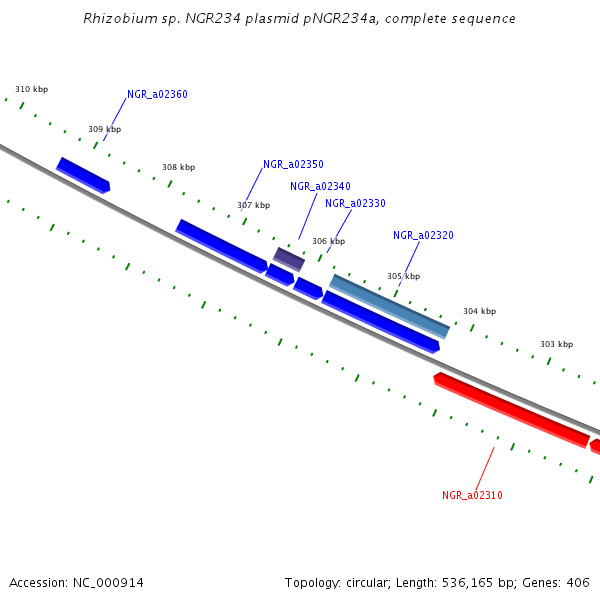 Rhizobium sp. NGR234 plasmid pNGR234a, complete sequence

310 kbp
NGR_a02360
309 kbp
308 kbp
NGR_a02350
NGR_a02340
307 kbp
NGR_a02330
306 kbp
NGR_a02320
305 kbp
304 kbp
303 kbp
NGR_a02310

Accession: NC_000914
Topology: circular; Length: 536,165 bp; Genes: 406